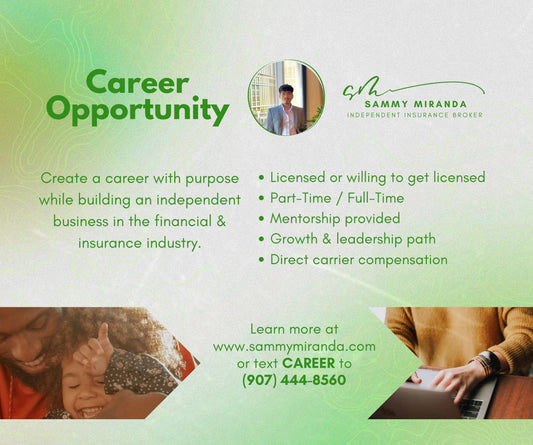 Career Opportunity

SM
SAMMY MIRANDA
INDEPENDENT INSURANCE BROKER

Create a career with purpose while building an independent business in the financial & insurance industry.

• Licensed or willing to get licensed
• Part-Time / Full-Time
• Mentorship provided
• Growth & leadership path
• Direct carrier compensation

Learn more at www.sammymiranda.com or text CAREER to (907) 444-8560